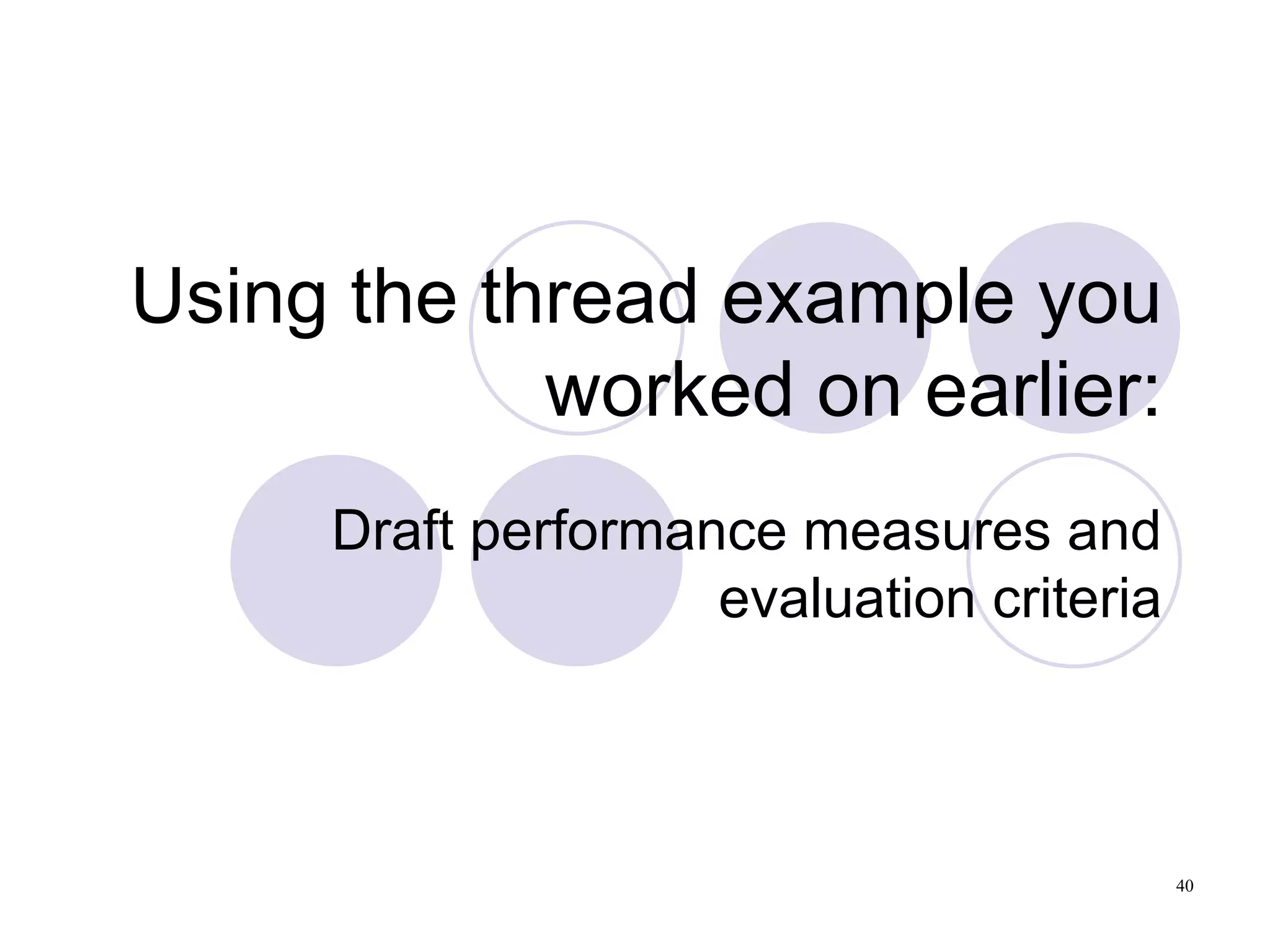 Using the thread example you worked on earlier:

Draft performance measures and evaluation criteria

40